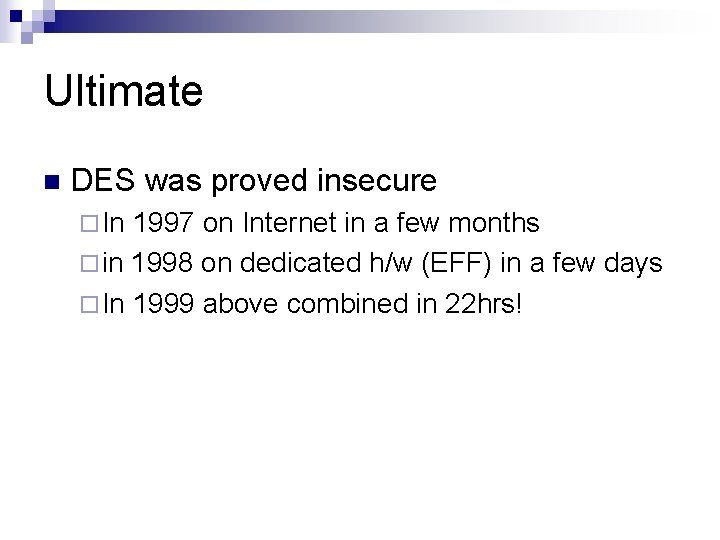 Ultimate

DES was proved insecure

In 1997 on Internet in a few months

in 1998 on dedicated h/w (EFF) in a few days

In 1999 above combined in 22hrs!